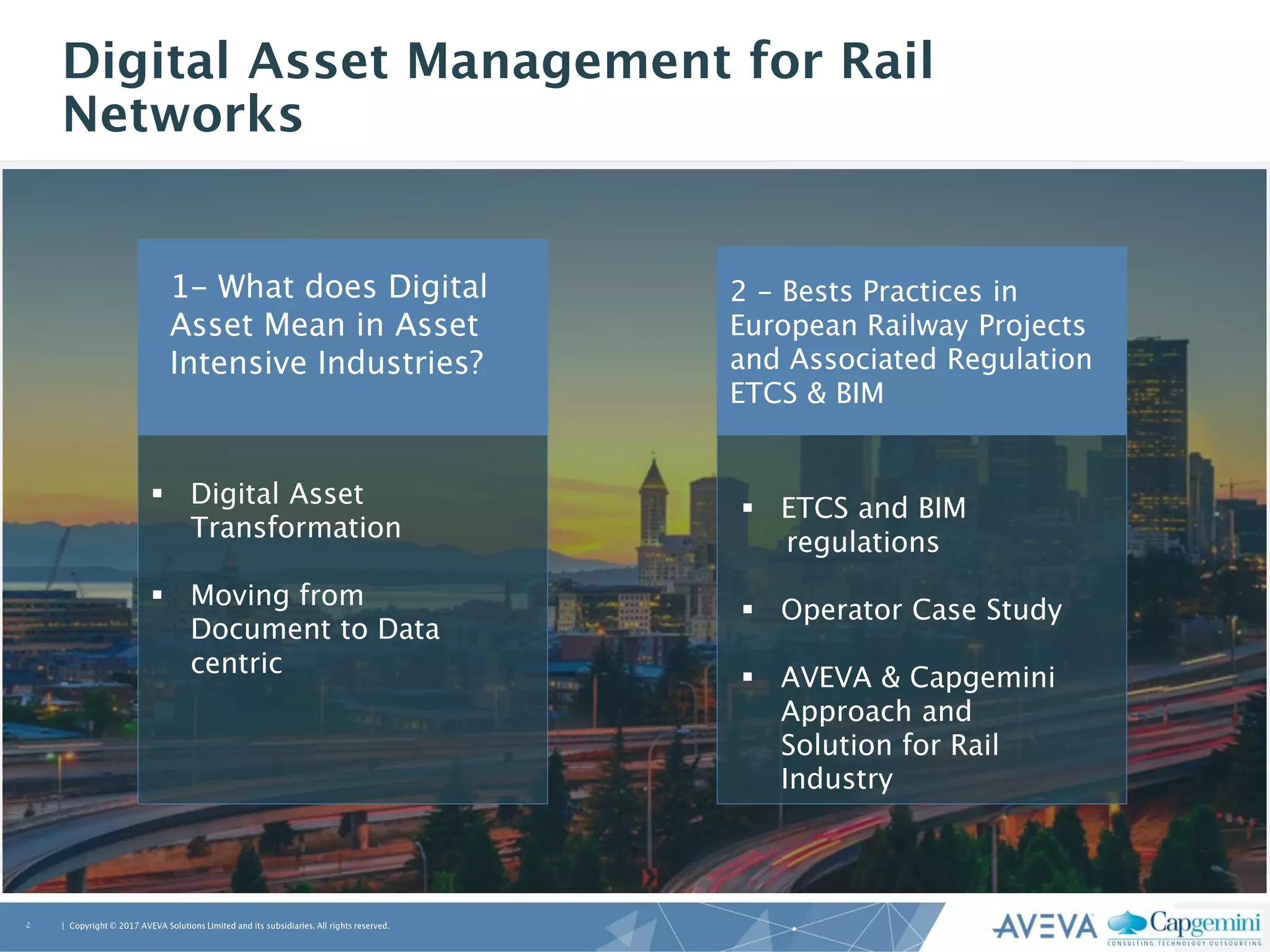 Digital Asset Management for Rail Networks

1– What does Digital Asset Mean in Asset Intensive Industries?

▪ Digital Asset Transformation

▪ Moving from Document to Data centric

2 – Bests Practices in European Railway Projects and Associated Regulation ETCS & BIM

▪ ETCS and BIM regulations

▪ Operator Case Study

▪ AVEVA & Capgemini Approach and Solution for Rail Industry

2 | Copyright © 2017 AVEVA Solutions Limited and its subsidiaries. All rights reserved.

AVEVA Capgemini CONSULTING.TECHNOLOGY.OUTSOURCING